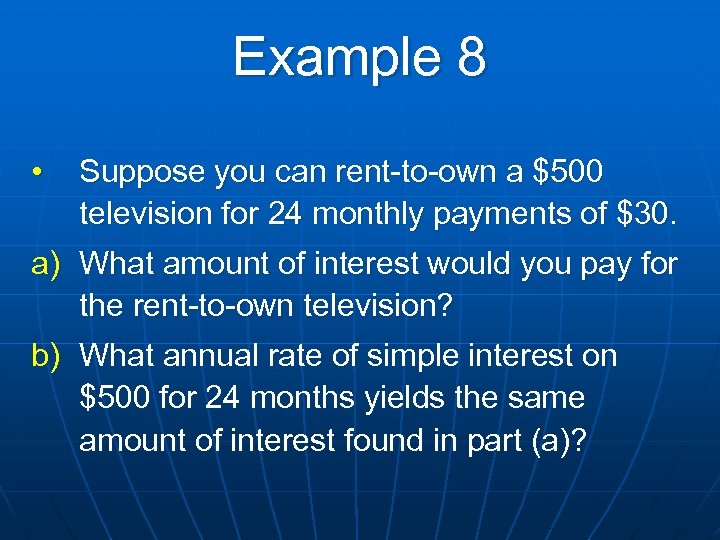 Example 8

• Suppose you can rent-to-own a \$500 television for 24 monthly payments of \$30.

a) What amount of interest would you pay for the rent-to-own television?

b) What annual rate of simple interest on \$500 for 24 months yields the same amount of interest found in part (a)?